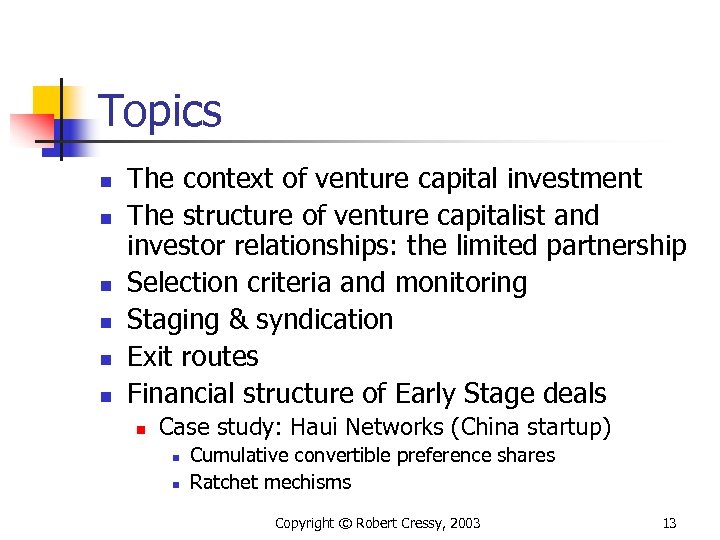 Topics

- The context of venture capital investment
- The structure of venture capitalist and investor relationships: the limited partnership
- Selection criteria and monitoring
- Staging & syndication
- Exit routes
- Financial structure of Early Stage deals
  - Case study: Haui Networks (China startup)
    - Cumulative convertible preference shares
    - Ratchet mechisms

Copyright © Robert Cressy, 2003

13